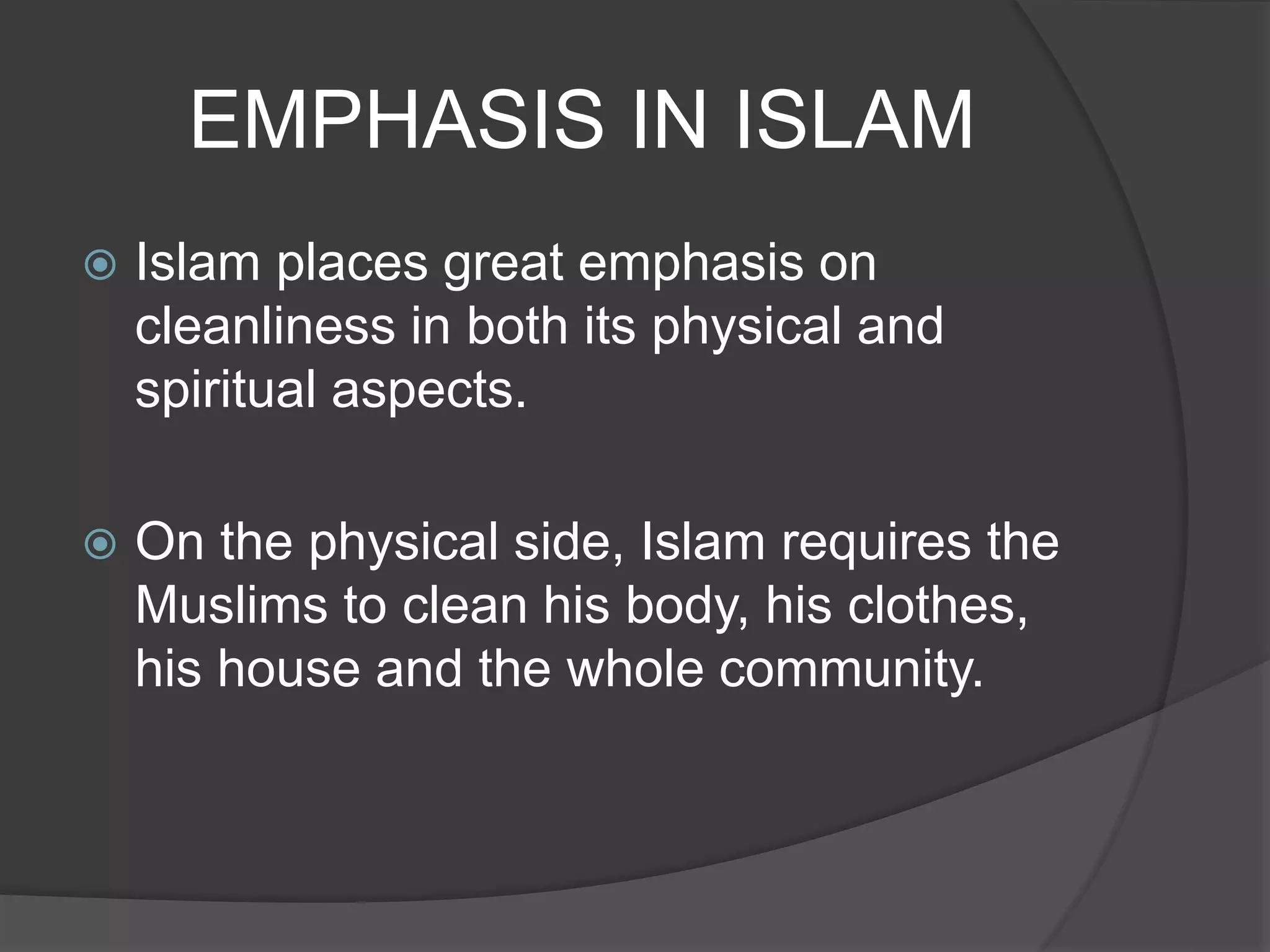 EMPHASIS IN ISLAM

Islam places great emphasis on cleanliness in both its physical and spiritual aspects.

On the physical side, Islam requires the Muslims to clean his body, his clothes, his house and the whole community.